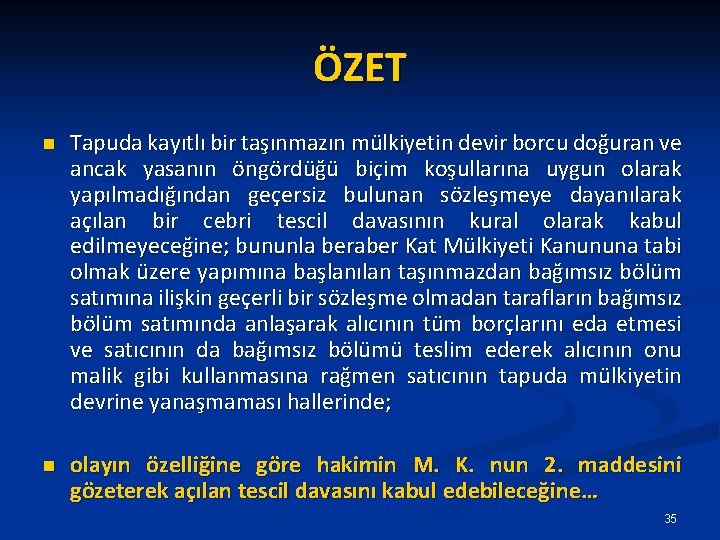 ÖZET

Tapuda kayıtlı bir taşınmazın mülkiyetin devir borcu doğuran ve ancak yasanın öngördüğü biçim koşullarına uygun olarak yapılmadığından geçersiz bulunan sözleşmeye dayanılarak açılan bir cebri tescil davasının kural olarak kabul edilmeyeceğine; bununla beraber Kat Mülkiyeti Kanununa tabi olmak üzere yapımına başlanılan taşınmazdan bağımsız bölüm satımına ilişkin geçerli bir sözleşme olmadan tarafların bağımsız bölüm satımında anlaşarak alıcının tüm borçlarını eda etmesi ve satıcının da bağımsız bölümü teslim ederek alıcının onu malik gibi kullanmasına rağmen satıcının tapuda mülkiyetin devrine yanaşmaması hallerinde;

olayın özelliğine göre hakimin M. K. nun 2. maddesini gözeterek açılan tescil davasını kabul edebileceğine…

35